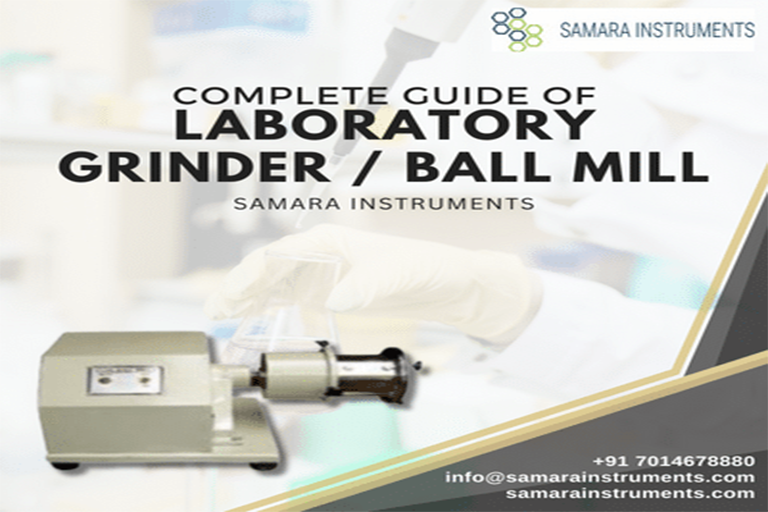 SAMARA INSTRUMENTS

COMPLETE GUIDE OF
LABORATORY
GRINDER / BALL MILL
SAMARA INSTRUMENTS

+91 7014678880
info@samarainstruments.com
samarainstruments.com